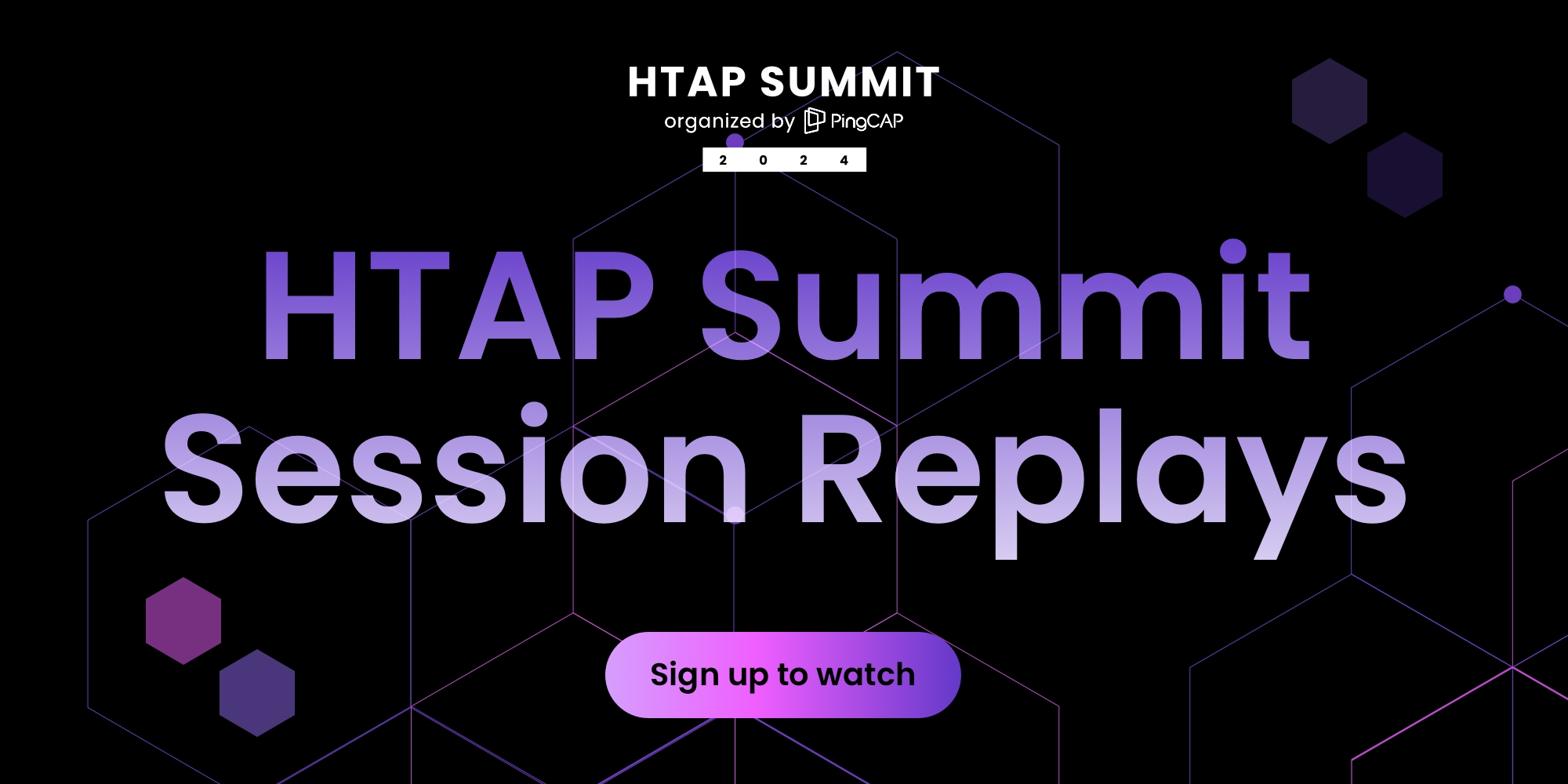 HTAP SUMMIT
organized by PingCAP
2 0 2 4

HTAP Summit Session Replays

Sign up to watch